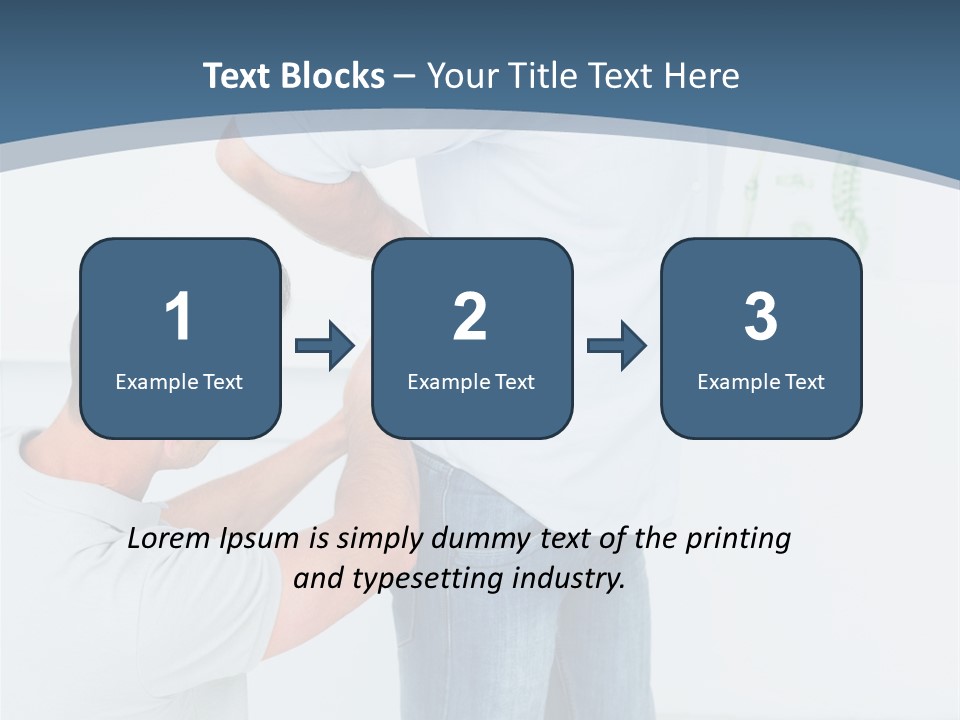 Text Blocks – Your Title Text Here

1
Example Text

2
Example Text

3
Example Text

Lorem Ipsum is simply dummy text of the printing and typesetting industry.